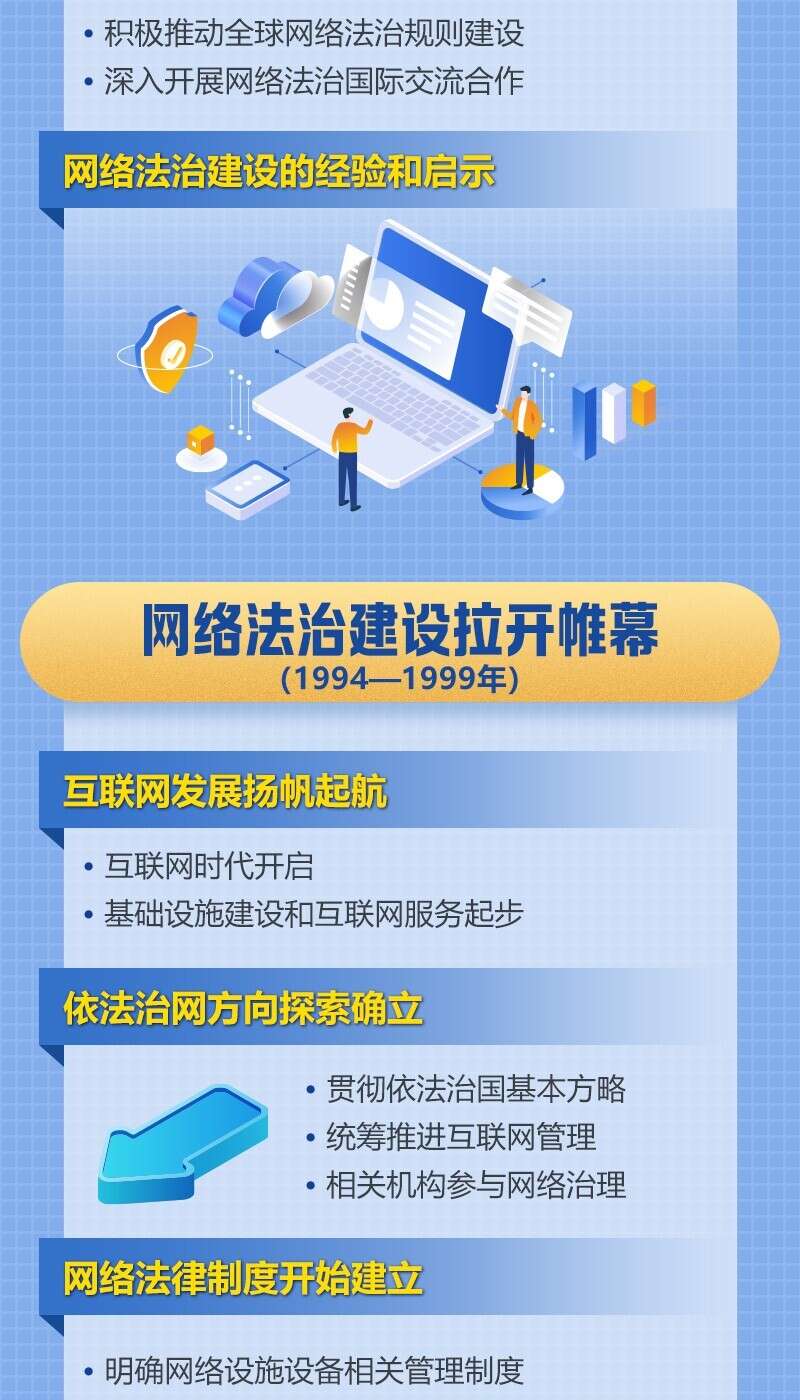 • 积极推动全球网络法治规则建设
• 深入开展网络法治国际交流合作

网络法治建设的经验和启示

网络法治建设拉开帷幕
(1994—1999年)

互联网发展扬帆起航

• 互联网时代开启
• 基础设施建设和互联网服务起步

依法治网方向探索确立

• 贯彻依法治国基本方略
• 统筹推进互联网管理
• 相关机构参与网络治理

网络法律制度开始建立

• 明确网络设施设备相关管理制度